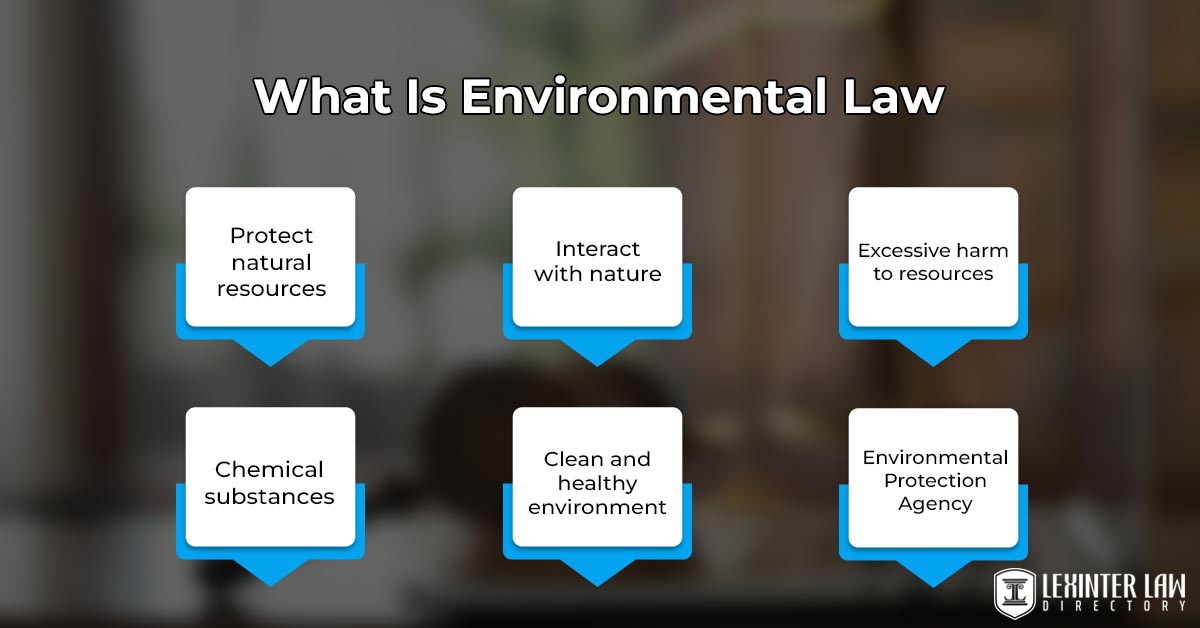 What Is Environmental Law

Protect natural resources

Interact with nature

Excessive harm to resources

Chemical substances

Clean and healthy environment

Environmental Protection Agency

LEXINTER LAW DIRECTORY